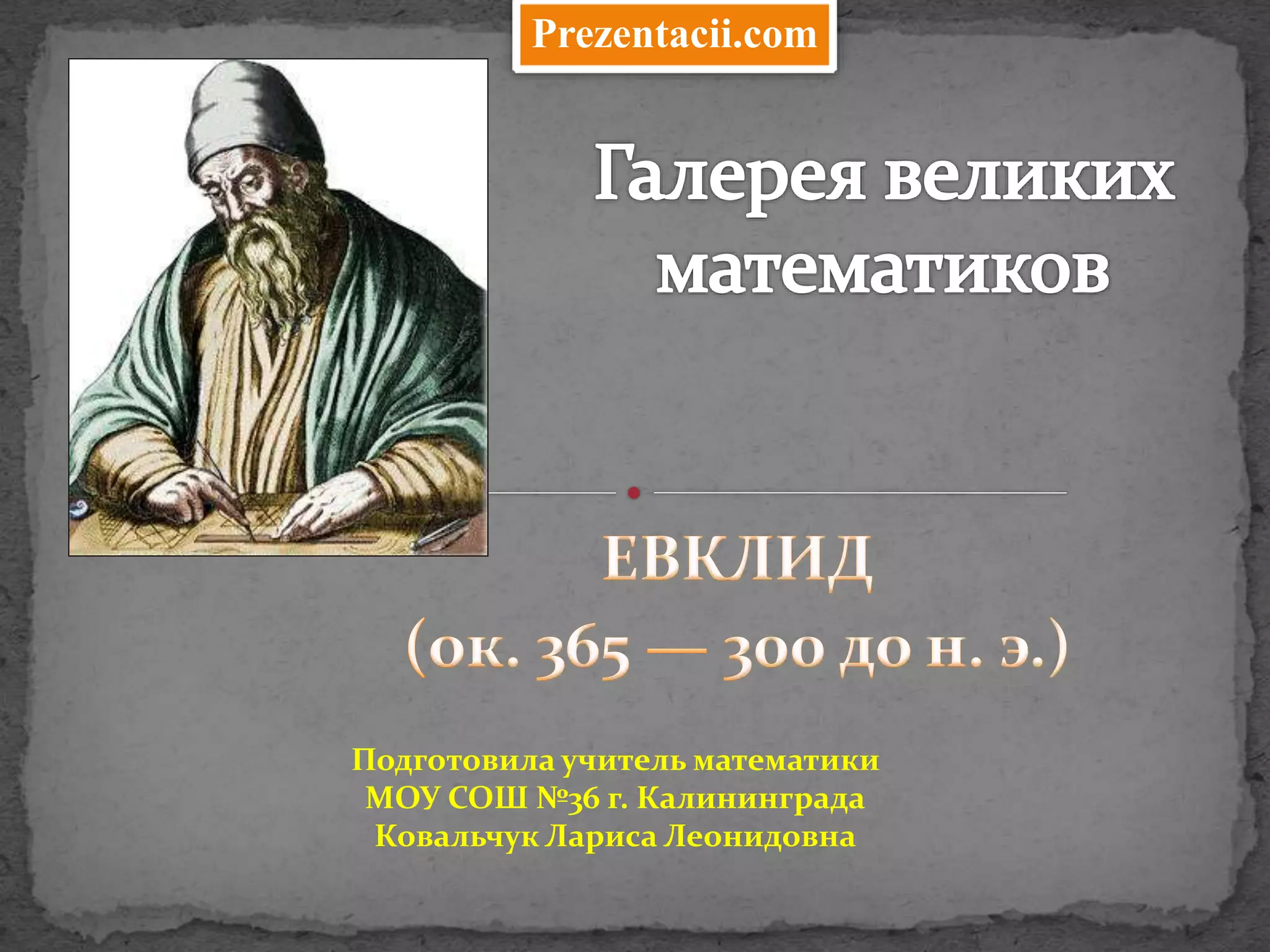 Prezentacii.com

Галерея великих математиков

ЕВКЛИД

(ок. 365 — 300 до н. э.)

Подготовила учитель математики
МОУ СОШ №36 г. Калининграда
Ковальчук Лариса Леонидовна